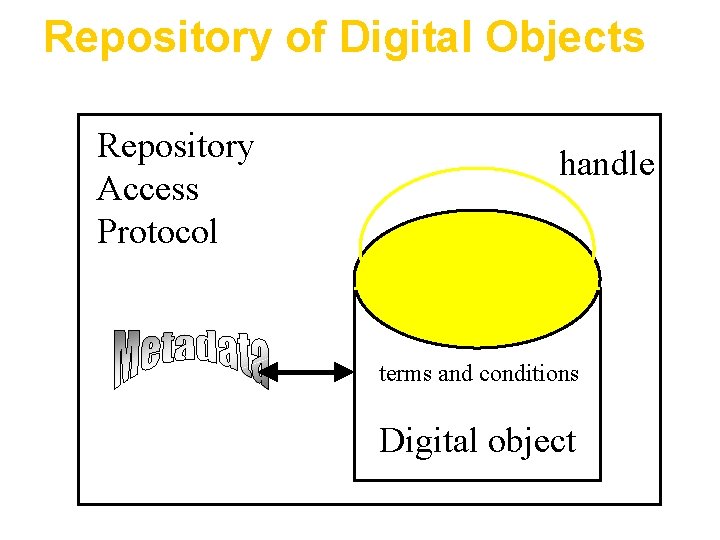 Repository of Digital Objects

Repository Access Protocol

handle

Metadata

terms and conditions

Digital object